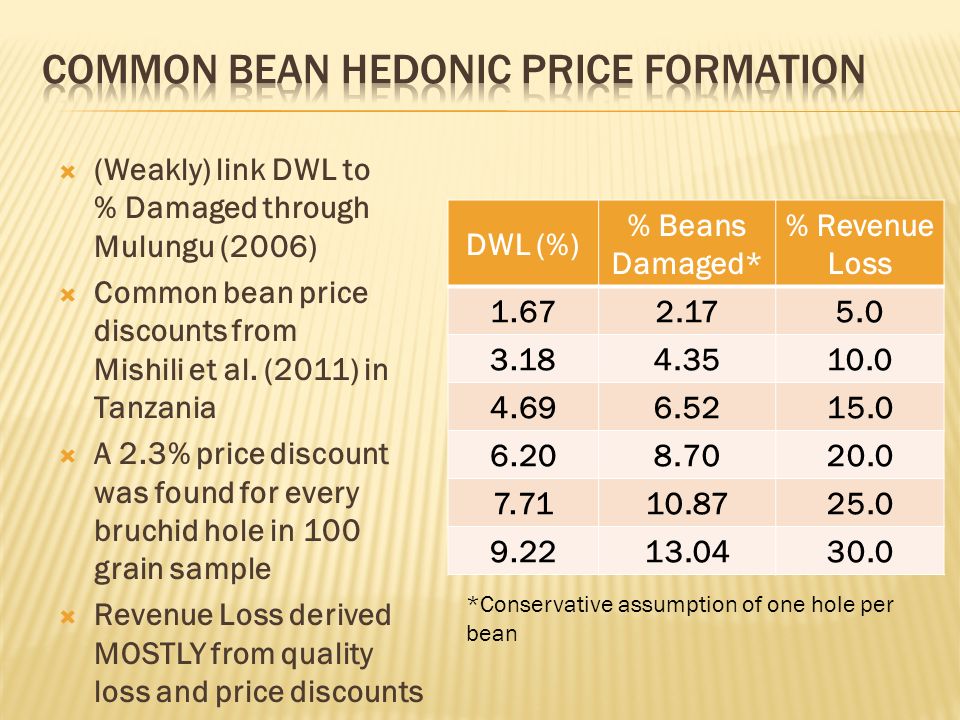 COMMON BEAN HEDONIC PRICE FORMATION

(Weakly) link DWL to % Damaged through Mulungu (2006)

Common bean price discounts from Mishili et al. (2011) in Tanzania

A 2.3% price discount was found for every bruchid hole in 100 grain sample

Revenue Loss derived MOSTLY from quality loss and price discounts

| DWL (%) | % Beans Damaged* | % Revenue Loss |
|---|---|---|
| 1.67 | 2.17 | 5.0 |
| 3.18 | 4.35 | 10.0 |
| 4.69 | 6.52 | 15.0 |
| 6.20 | 8.70 | 20.0 |
| 7.71 | 10.87 | 25.0 |
| 9.22 | 13.04 | 30.0 |

*Conservative assumption of one hole per bean